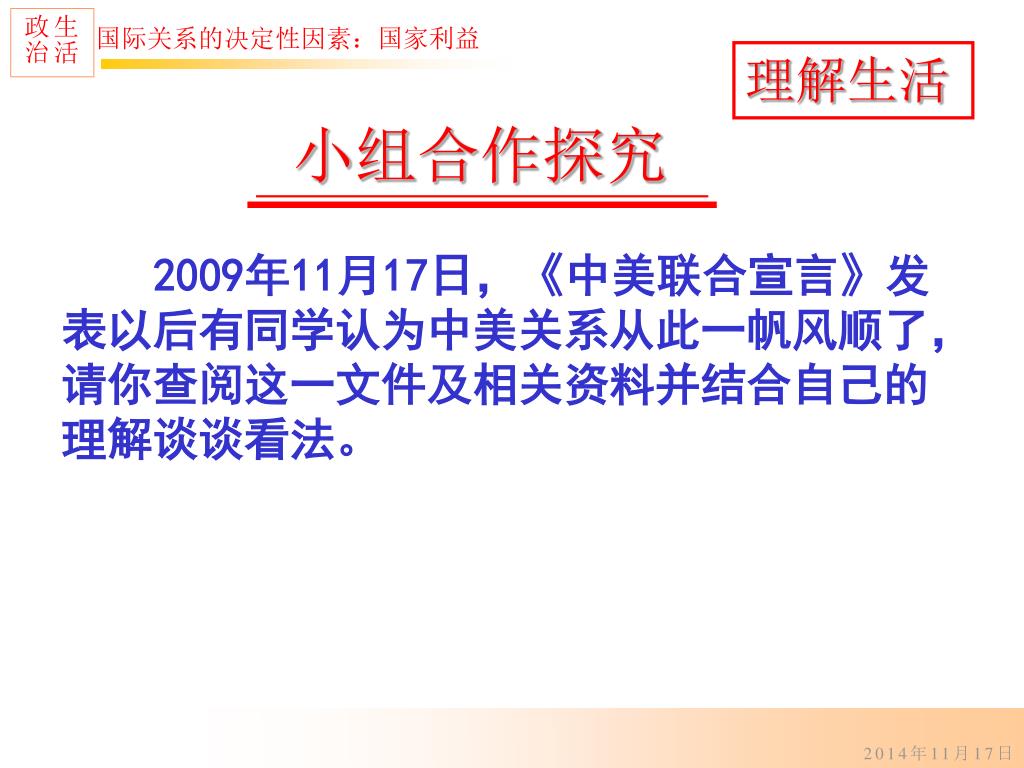 政生
治活

国际关系的决定性因素：国家利益

理解生活

小组合作探究

2009年11月17日，《中美联合宣言》发表以后有同学认为中美关系从此一帆风顺了，请你查阅这一文件及相关资料并结合自己的理解谈谈看法。

2014年11月17日